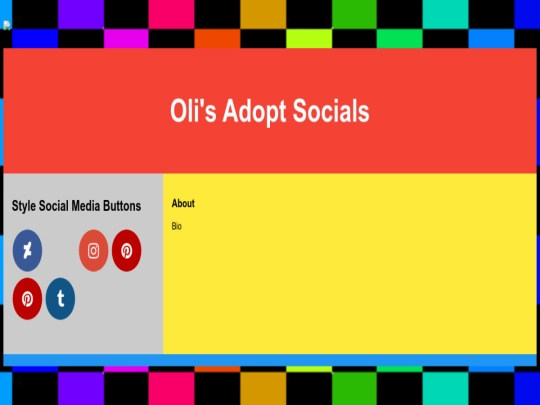 Oli's Adopt Socials

Style Social Media Buttons

About

Bio